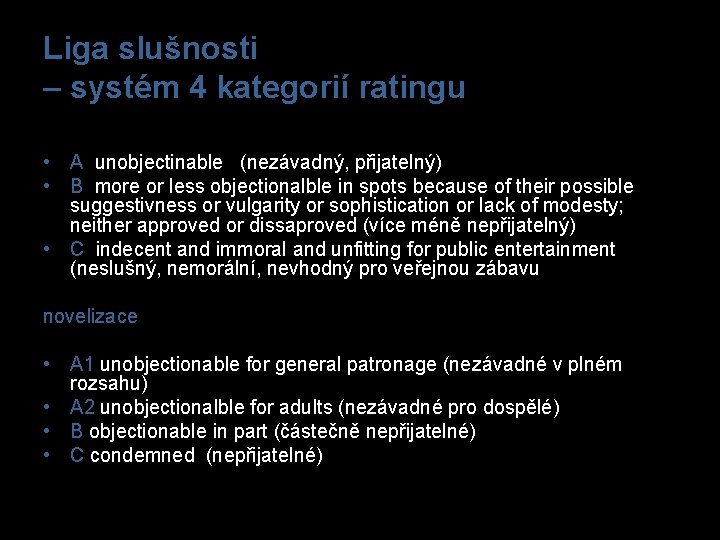 Liga slušnosti
– systém 4 kategorií ratingu

• A unobjectinable (nezávadný, přijatelný)
• B more or less objectionalble in spots because of their possible suggestivness or vulgarity or sophistication or lack of modesty; neither approved or dissaproved (více méně nepřijatelný)
• C indecent and immoral and unfitting for public entertainment (neslušný, nemorální, nevhodný pro veřejnou zábavu

novelizace

• A1 unobjectionable for general patronage (nezávadné v plném rozsahu)
• A2 unobjectionalble for adults (nezávadné pro dospělé)
• B objectionable in part (částečně nepřijatelné)
• C condemned (nepřijatelné)